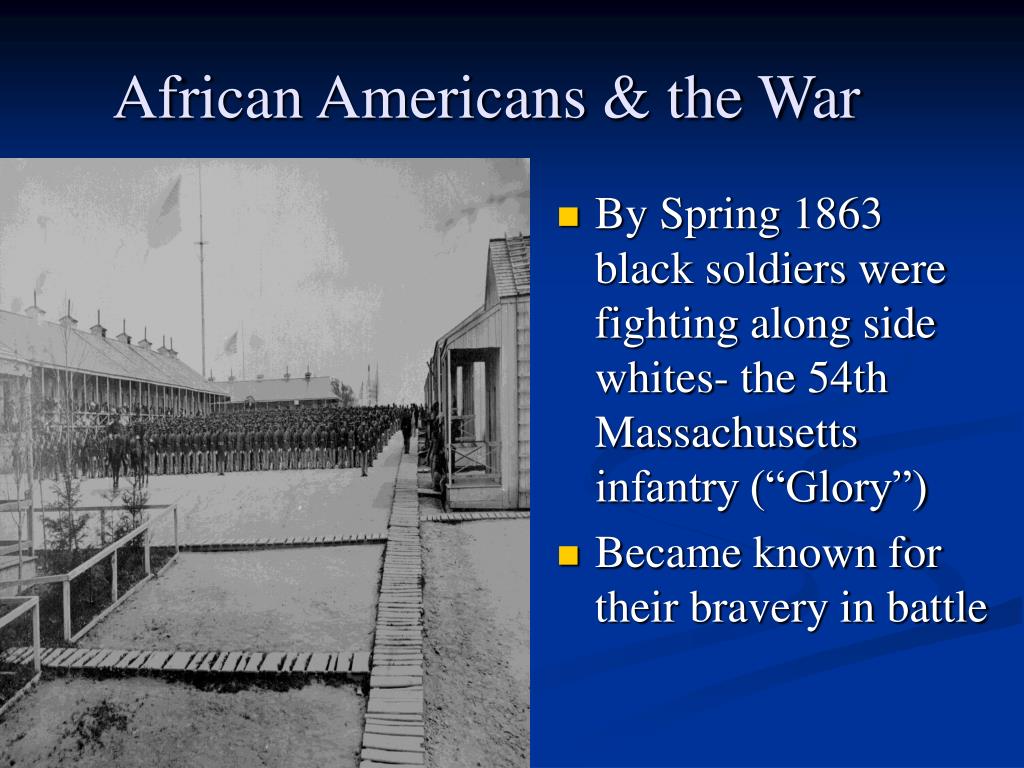 African Americans & the War

- By Spring 1863 black soldiers were fighting along side whites- the 54th Massachusetts infantry (“Glory”)
- Became known for their bravery in battle